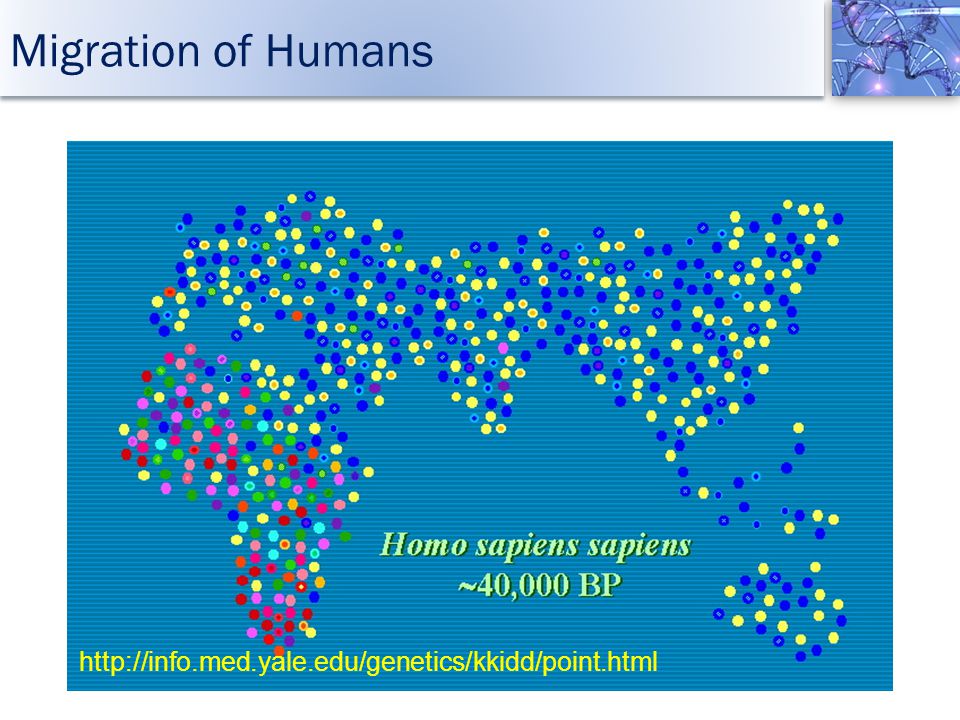 Migration of Humans

Homo sapiens sapiens
~40,000 BP

http://info.med.yale.edu/genetics/kkidd/point.html